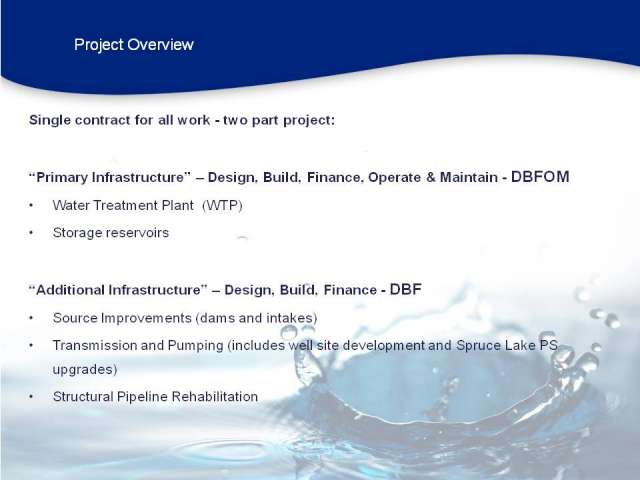 Project Overview

Single contract for all work - two part project:

“Primary Infrastructure” – Design, Build, Finance, Operate & Maintain - DBFOM

• Water Treatment Plant (WTP)
• Storage reservoirs

“Additional Infrastructure” – Design, Build, Finance - DBF

• Source Improvements (dams and intakes)
• Transmission and Pumping (includes well site development and Spruce Lake PS upgrades)
• Structural Pipeline Rehabilitation